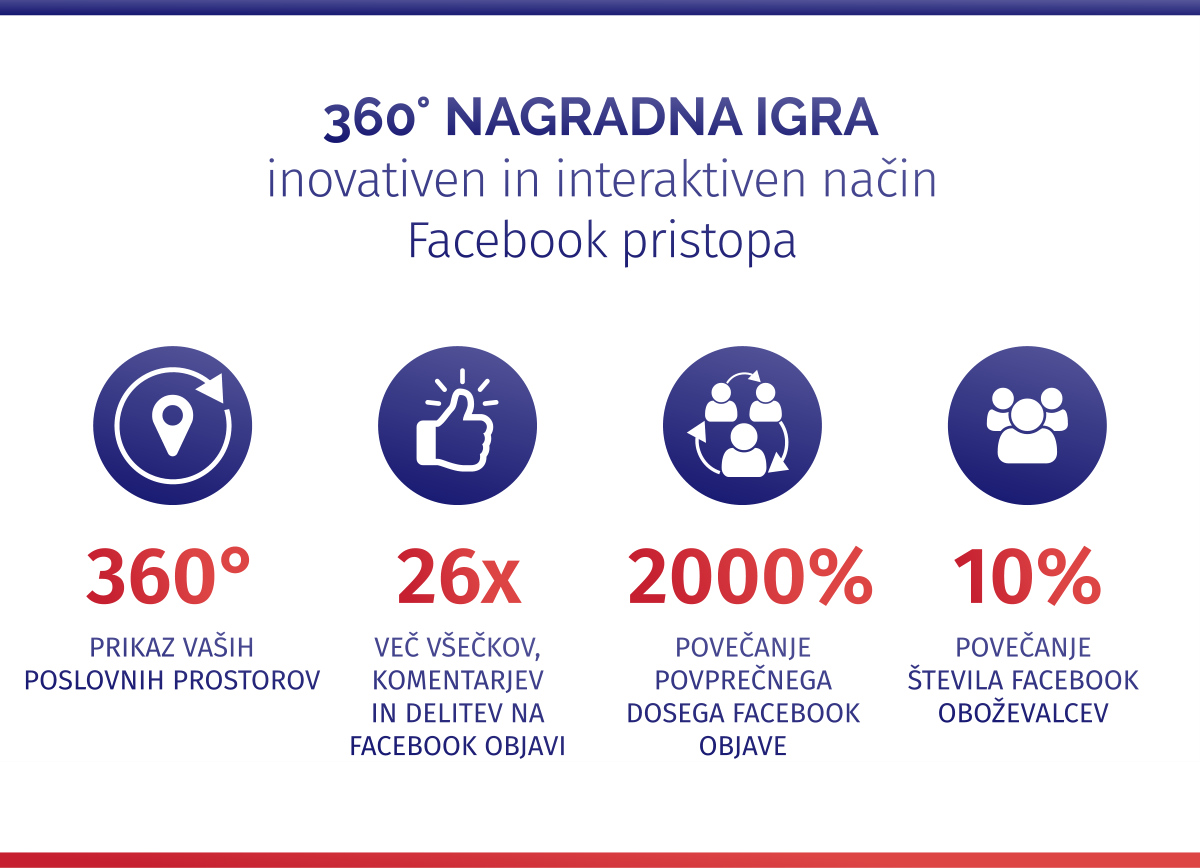 360° NAGRADNA IGRA
inovativen in interaktiven način Facebook pristopa

360°
PRIKAZ VAŠIH POSLOVNIH PROSTOROV

26x
VEČ VŠEČKOV, KOMENTARJEV IN DELITEV NA FACEBOOK OBJAVI

2000%
POVEČANJE POVPREČNEGA DOSEGA FACEBOOK OBJAVE

10%
POVEČANJE ŠTEVILA FACEBOOK OBOŽEVALCEV